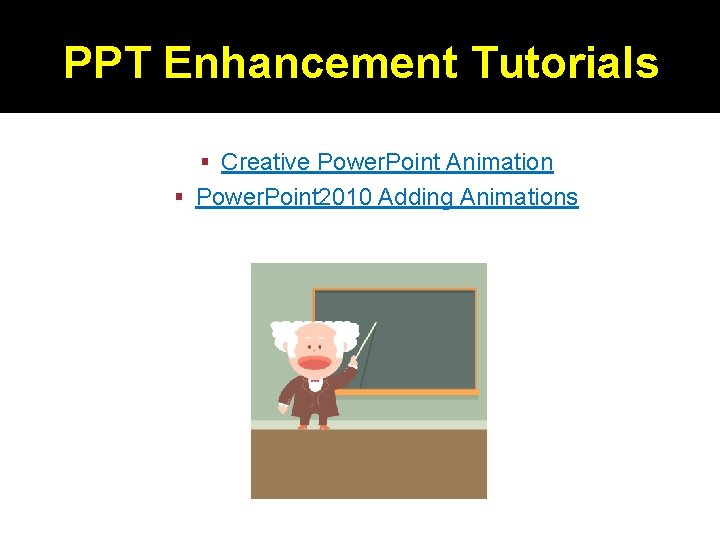 PPT Enhancement Tutorials

▪ Creative PowerPoint Animation
▪ PowerPoint2010 Adding Animations